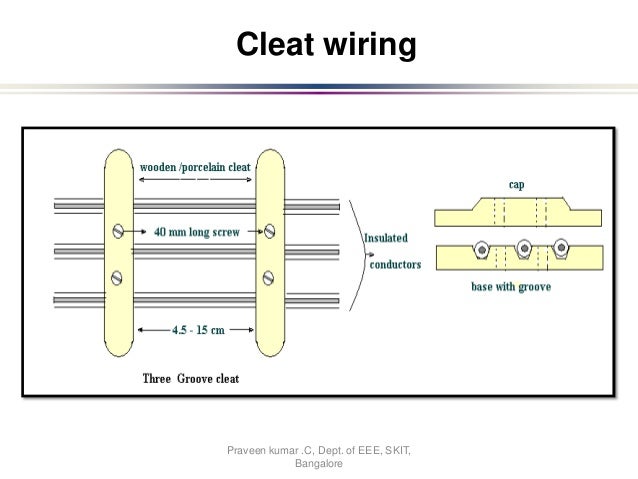 Cleat wiring

wooden /porcelain cleat

40 mm long screw

Insulated conductors

4.5 - 15 cm

Three Groove cleat

cap

base with groove

Praveen kumar .C, Dept. of EEE, SKIT, Bangalore